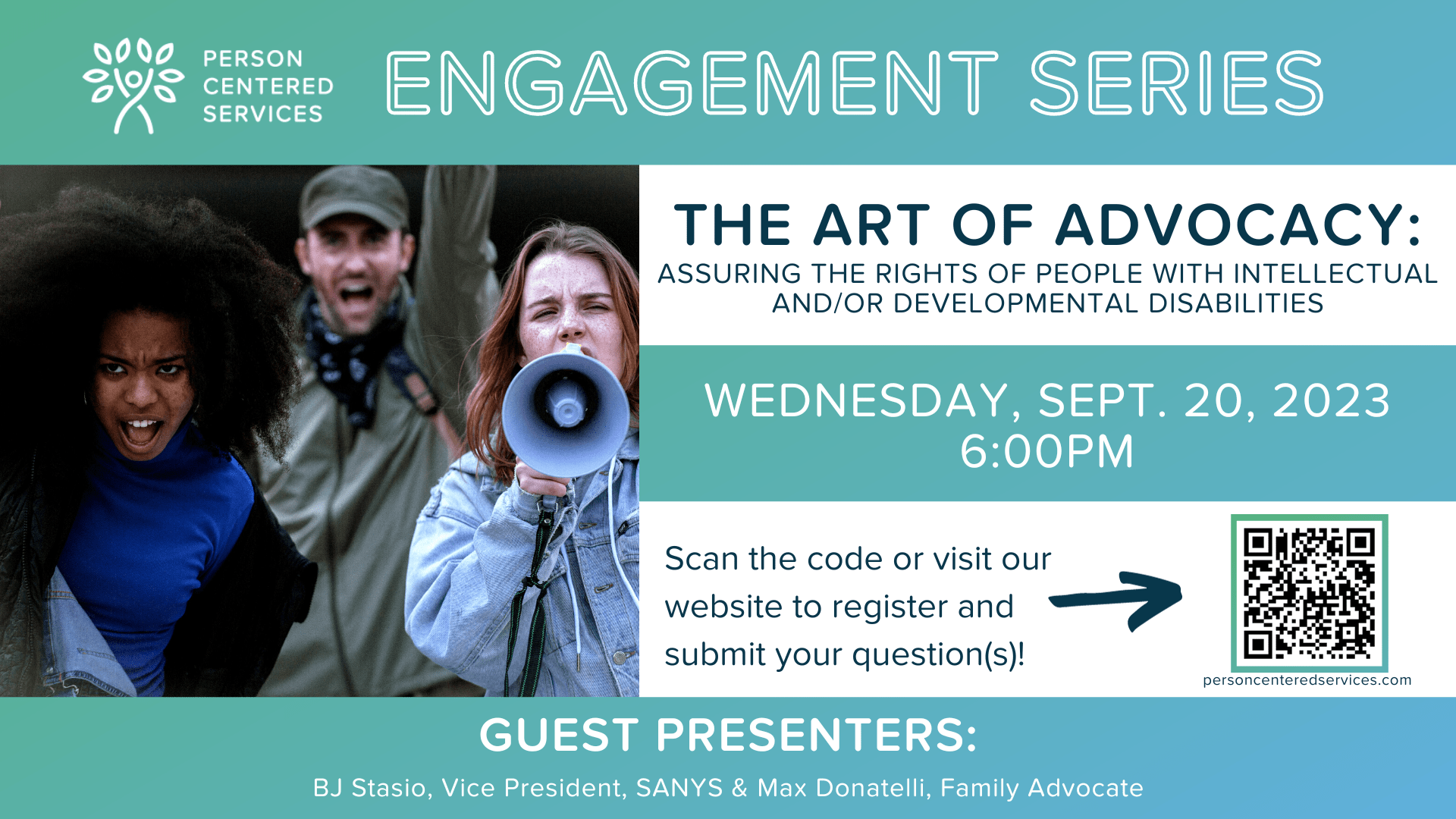 PERSON CENTERED SERVICES

ENGAGEMENT SERIES

THE ART OF ADVOCACY:
ASSURING THE RIGHTS OF PEOPLE WITH INTELLECTUAL AND/OR DEVELOPMENTAL DISABILITIES

WEDNESDAY, SEPT. 20, 2023
6:00PM

Scan the code or visit our website to register and submit your question(s)!

personcenteredservices.com

GUEST PRESENTERS:
BJ Stasio, Vice President, SANYS & Max Donatelli, Family Advocate